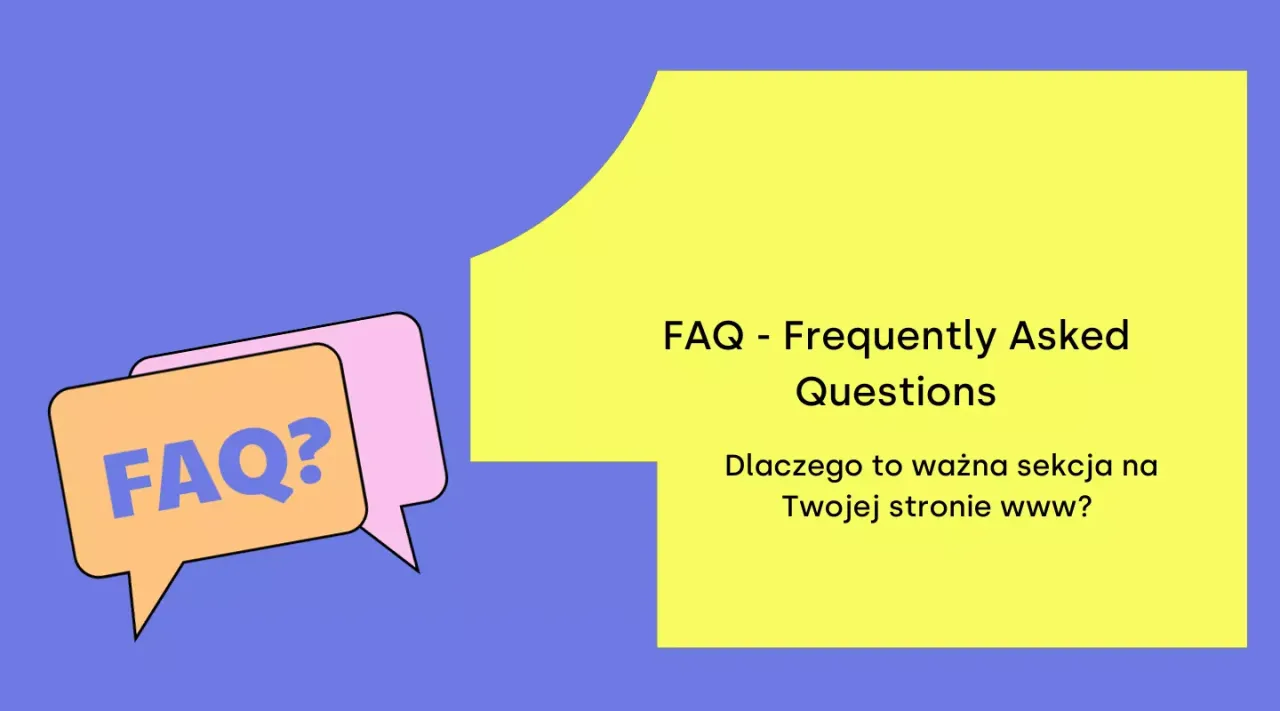 FAQ?

FAQ - Frequently Asked Questions

Dlaczego to ważna sekcja na Twojej stronie www?